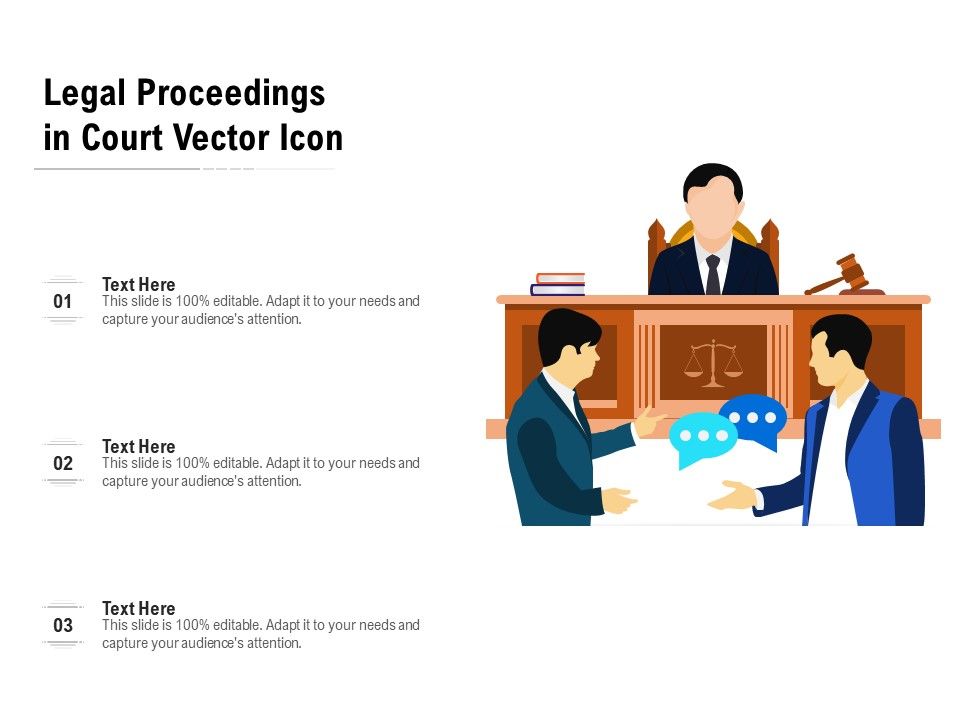 Legal Proceedings in Court Vector Icon

01
Text Here
This slide is 100% editable. Adapt it to your needs and capture your audience's attention.

02
Text Here
This slide is 100% editable. Adapt it to your needs and capture your audience's attention.

03
Text Here
This slide is 100% editable. Adapt it to your needs and capture your audience's attention.